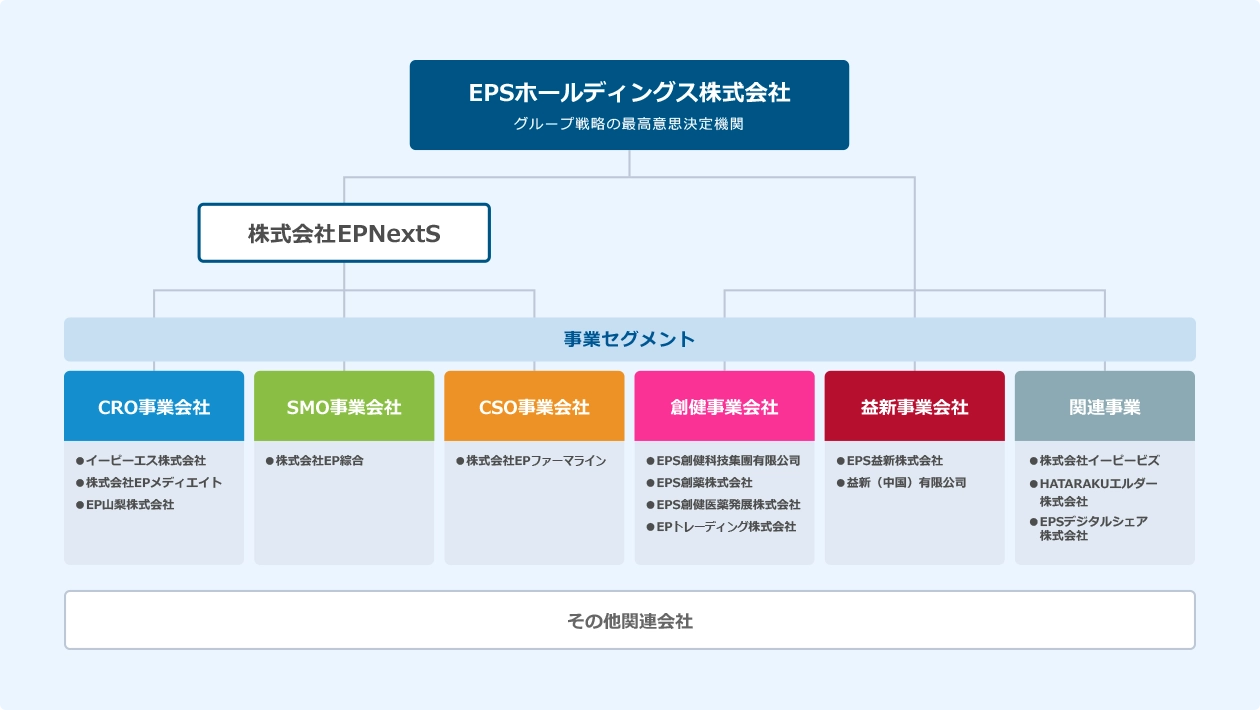 EPSホールディングス株式会社
グループ戦略の最高意思決定機関

株式会社EPNextS

事業セグメント

CRO事業会社
●イーピーエス株式会社
●株式会社EPメディエイト
●EP山梨株式会社

SMO事業会社
●株式会社EP綜合

CSO事業会社
●株式会社EPファーマライン

創健事業会社
●EPS創健科技集團有限公司
●EPS創薬株式会社
●EPS創健医薬発展株式会社
●EPトレーディング株式会社

益新事業会社
●EPS益新株式会社
●益新（中国）有限公司

関連事業
●株式会社イーピービズ
●HATARAKUエルダー株式会社
●EPSデジタルシェア株式会社

その他関連会社